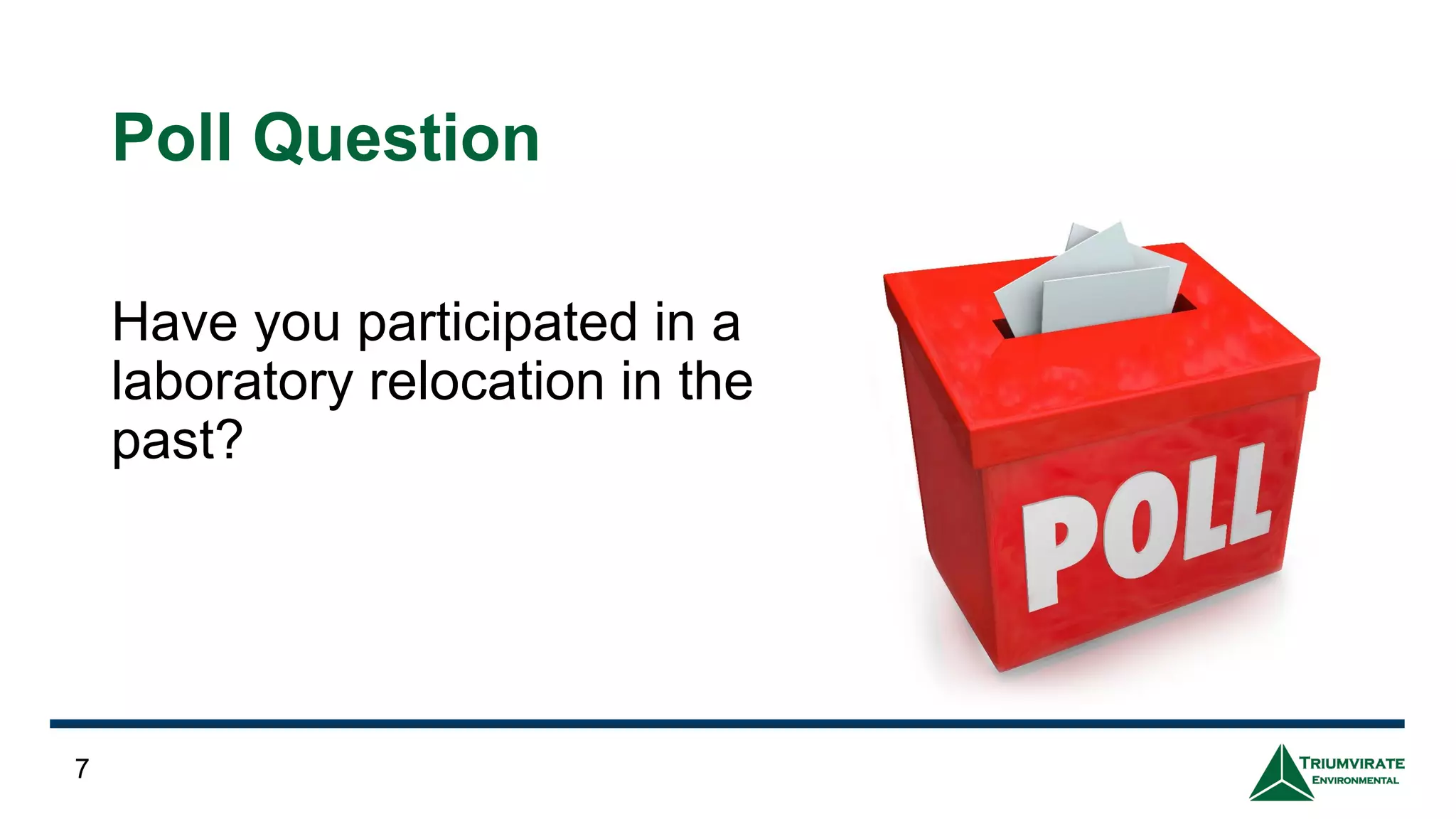 Poll Question

Have you participated in a laboratory relocation in the past?

POLL

7

TRIUMVIRATE ENVIRONMENTAL